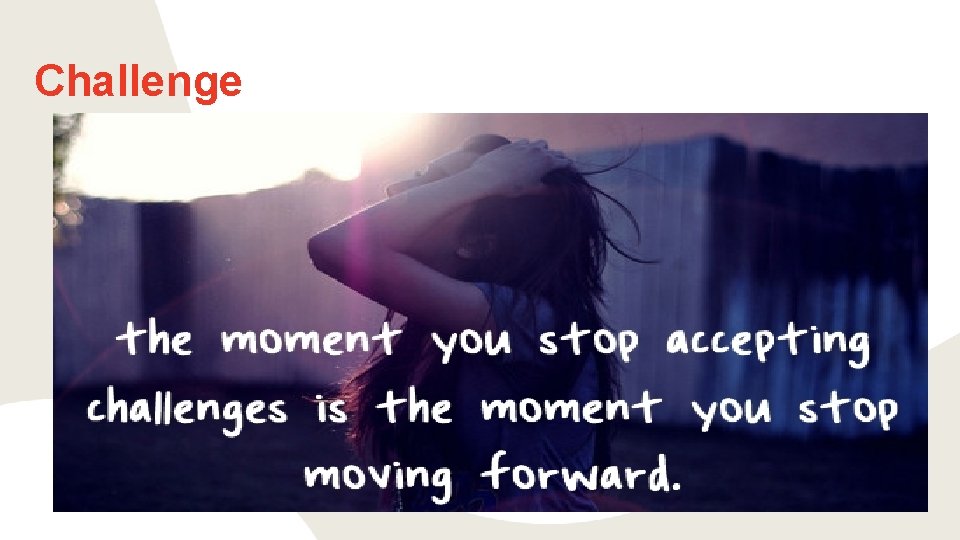 Challenge

the moment you stop accepting challenges is the moment you stop moving forward.